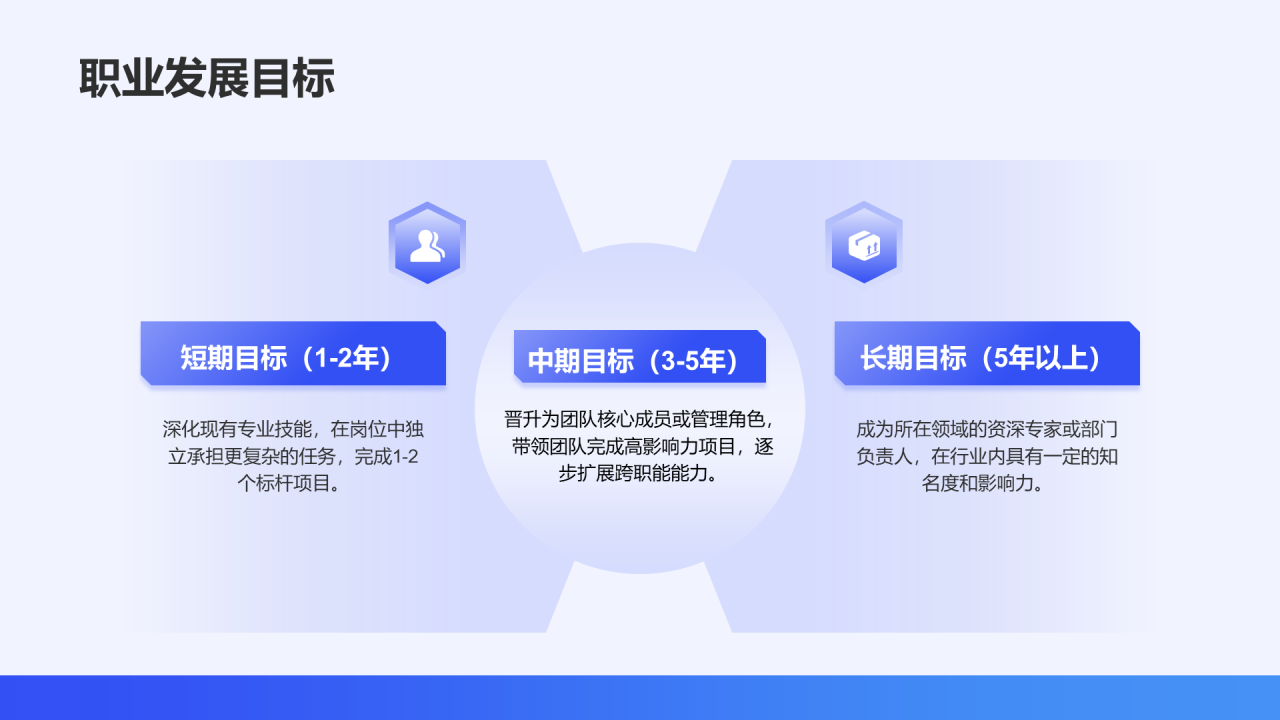 职业发展目标

短期目标（1-2年）

深化现有专业技能，在岗位中独立承担更复杂的任务，完成1-2个标杆项目。

中期目标（3-5年）

晋升为团队核心成员或管理角色，带领团队完成高影响力项目，逐步扩展跨职能能力。

长期目标（5年以上）

成为所在领域的资深专家或部门负责人，在行业内具有一定的知名度和影响力。